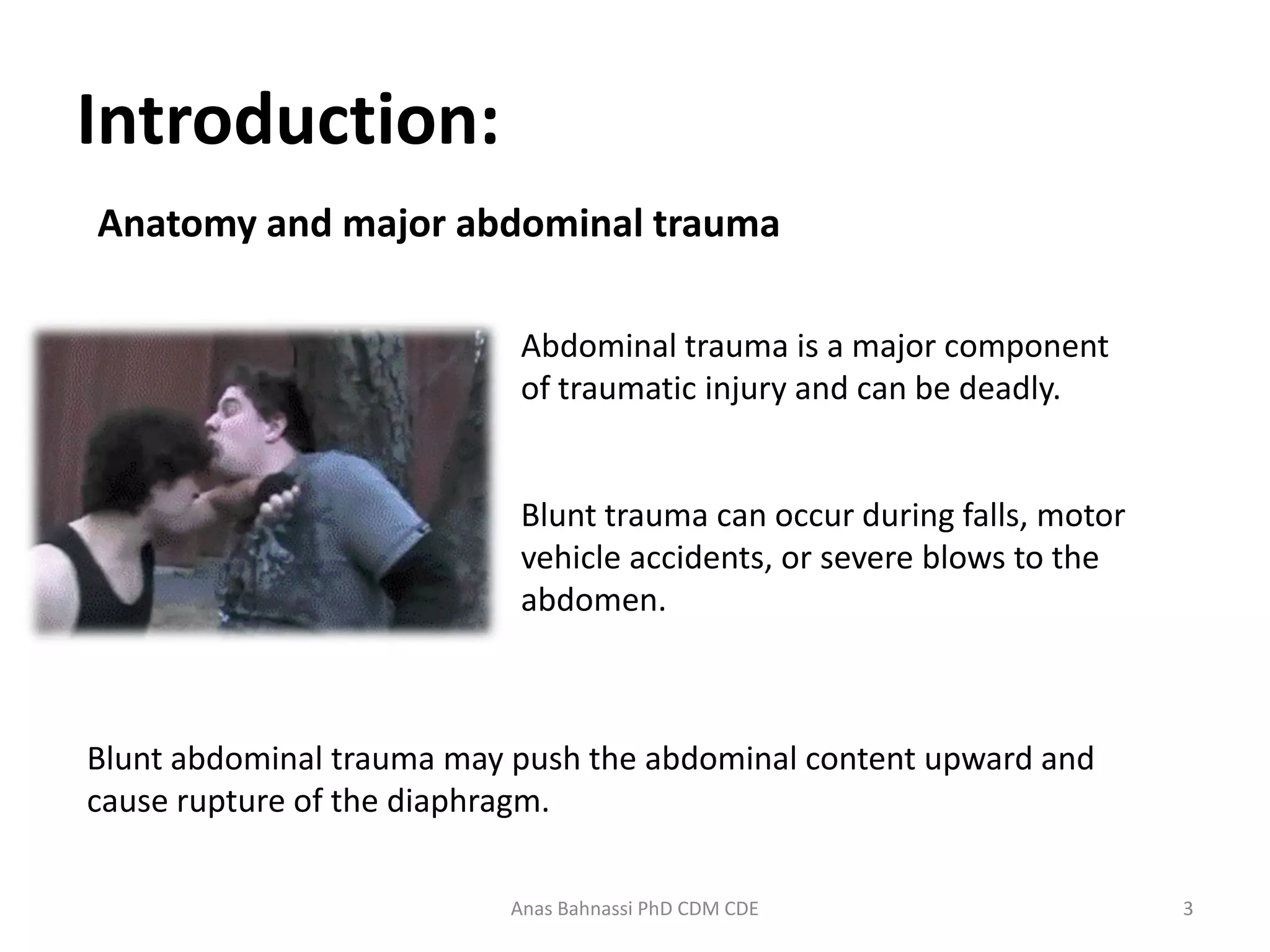 Introduction:

Anatomy and major abdominal trauma

Abdominal trauma is a major component of traumatic injury and can be deadly.

Blunt trauma can occur during falls, motor vehicle accidents, or severe blows to the abdomen.

Blunt abdominal trauma may push the abdominal content upward and cause rupture of the diaphragm.

Anas Bahnassi PhD CDM CDE

3